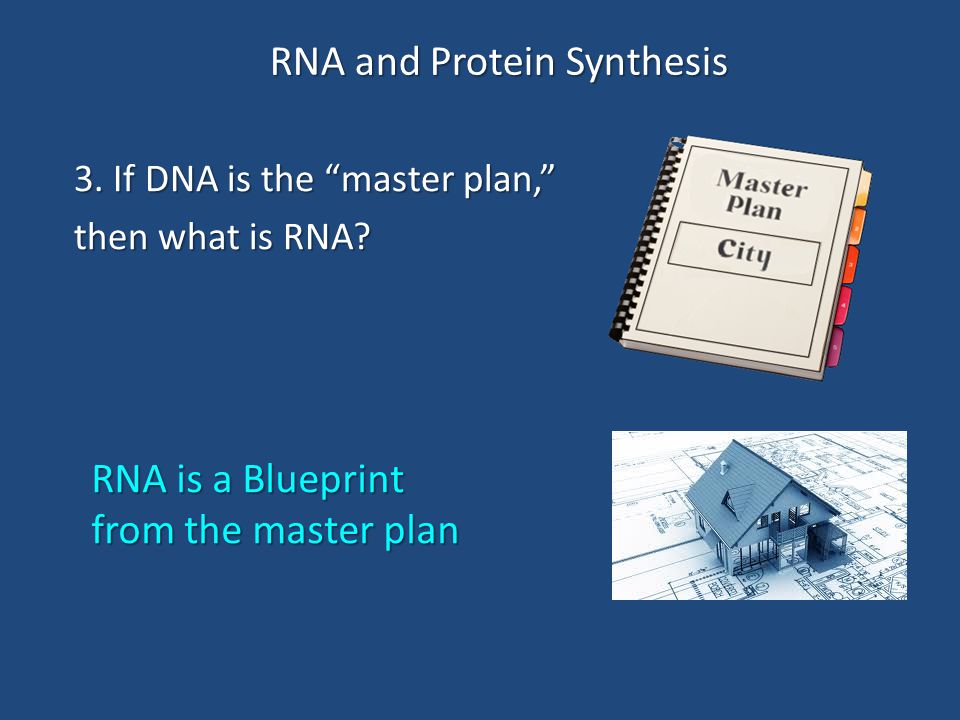 RNA and Protein Synthesis

3. If DNA is the “master plan,” then what is RNA?

Master Plan

City

RNA is a Blueprint from the master plan